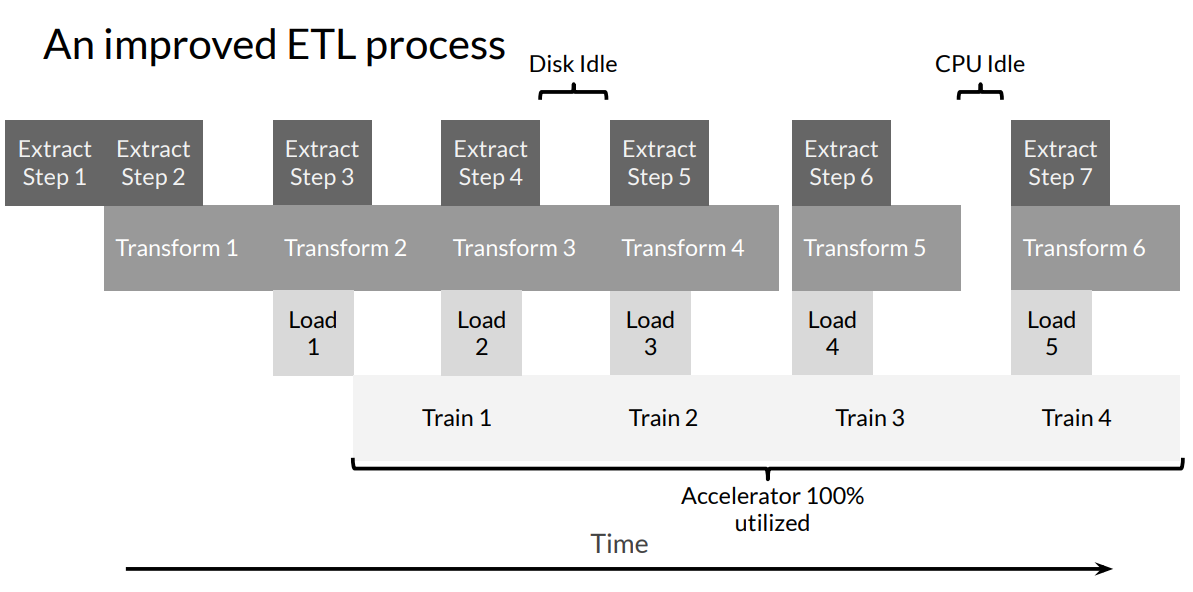 An improved ETL process

Disk Idle

CPU Idle

Extract Step 1

Extract Step 2

Extract Step 3

Extract Step 4

Extract Step 5

Extract Step 6

Extract Step 7

Transform 1

Transform 2

Transform 3

Transform 4

Transform 5

Transform 6

Load 1

Load 2

Load 3

Load 4

Load 5

Train 1

Train 2

Train 3

Train 4

Accelerator 100% utilized

Time